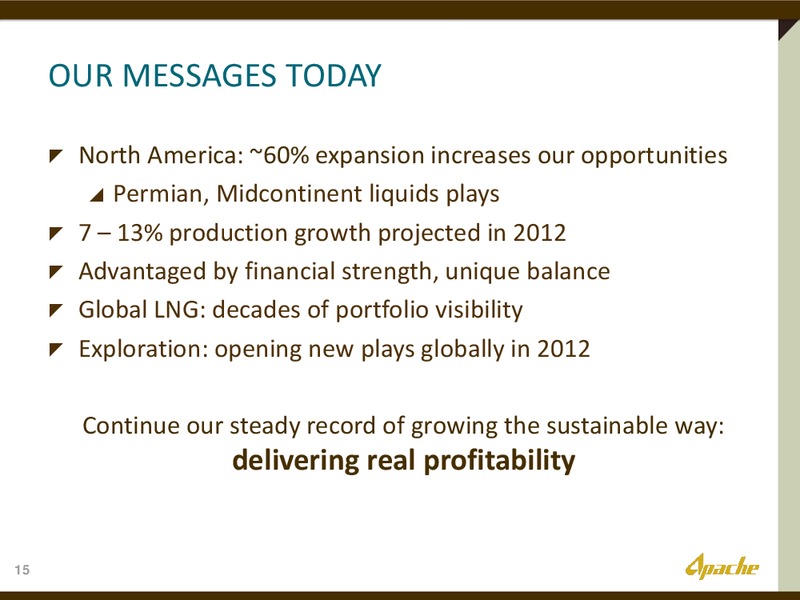 OUR MESSAGES TODAY

North America: ~60% expansion increases our opportunities

Permian, Midcontinent liquids plays

7 – 13% production growth projected in 2012

Advantaged by financial strength, unique balance

Global LNG: decades of portfolio visibility

Exploration: opening new plays globally in 2012

Continue our steady record of growing the sustainable way:
delivering real profitability

15

Apache